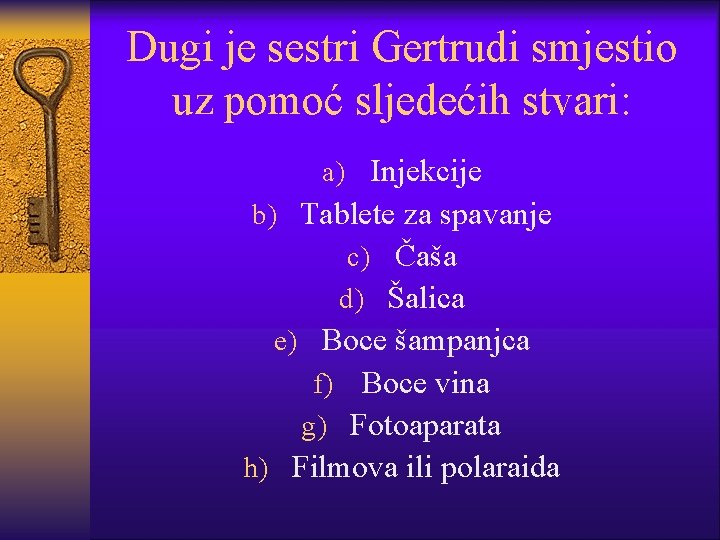 Dugi je sestri Gertrudi smjestio uz pomoć sljedećih stvari:

a) Injekcije
b) Tablete za spavanje
c) Čaša
d) Šalica
e) Boce šampanjca
f) Boce vina
g) Fotoaparata
h) Filmova ili polaraida